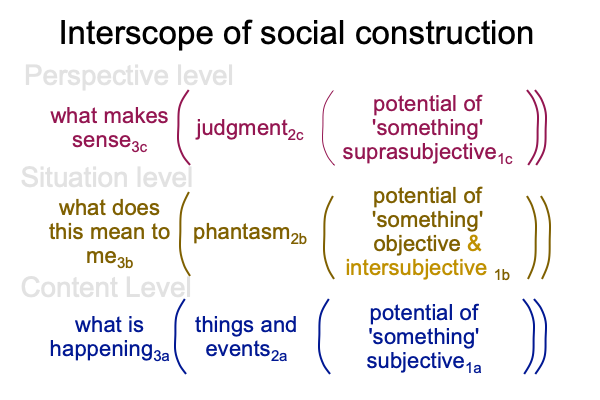 Interscope of social construction

Perspective level

what makes sense$_{3c}$ ( judgment$_{2c}$ ( potential of 'something' suprasubjective$_{1c}$ ))

Situation level

what does this mean to me$_{3b}$ ( phantasm$_{2b}$ ( potential of 'something' objective & intersubjective $_{1b}$ ))

Content Level

what is happening$_{3a}$ ( things and events$_{2a}$ ( potential of 'something' subjective$_{1a}$ ))